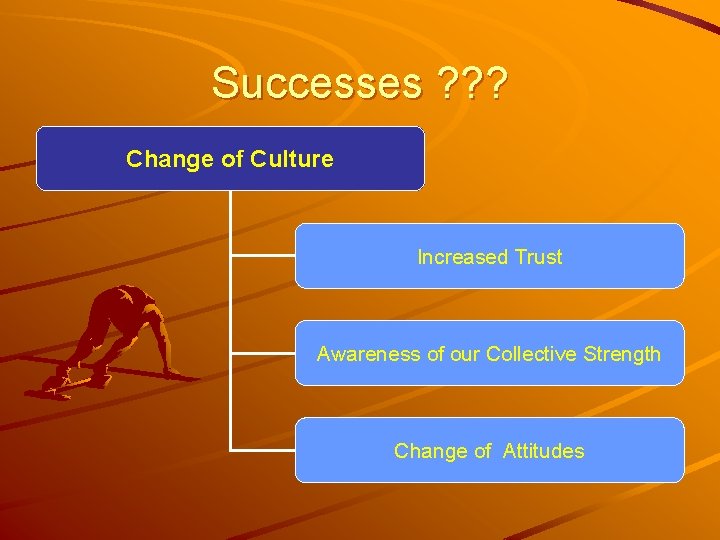 Successes ???

Change of Culture

Increased Trust

Awareness of our Collective Strength

Change of Attitudes